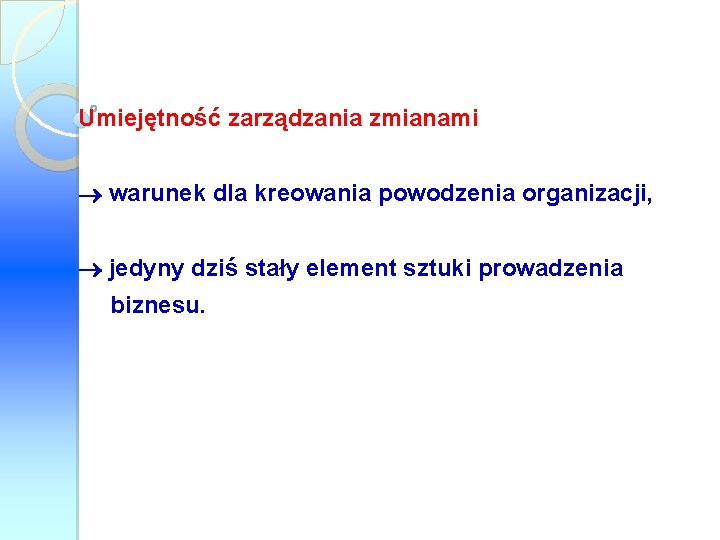 Umiejętność zarządzania zmianami

→ warunek dla kreowania powodzenia organizacji,

→ jedyny dziś stały element sztuki prowadzenia biznesu.